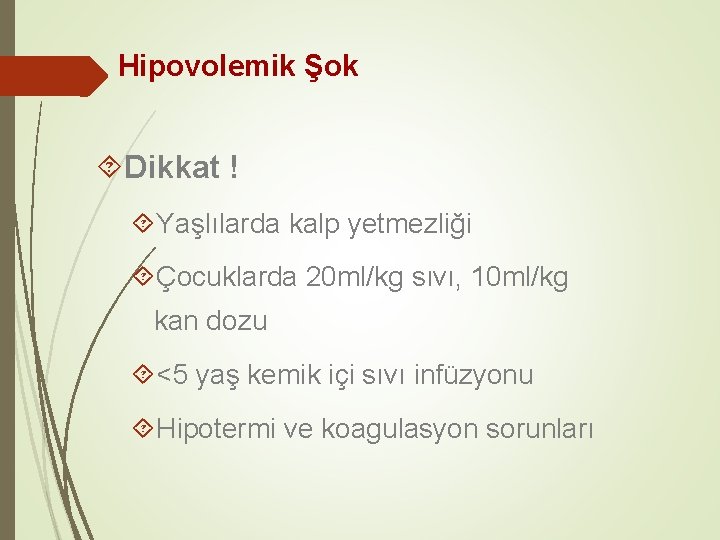 Hipovolemik Şok

Dikkat !

Yaşlılarda kalp yetmezliği

Çocuklarda 20ml/kg sıvı, 10ml/kg kan dozu

<5 yaş kemik içi sıvı infüzyonu

Hipotermi ve koagulasyon sorunları